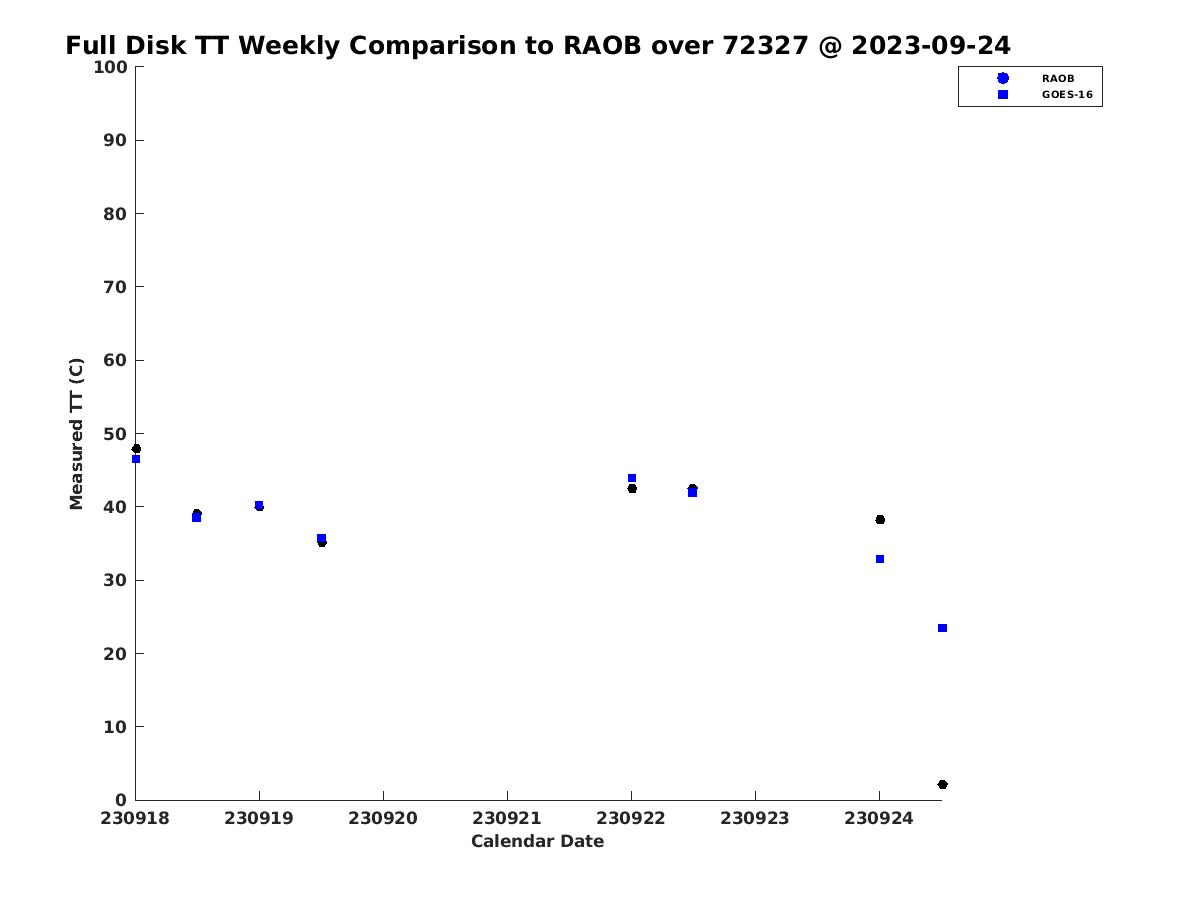 Full Disk TT Weekly Comparison to RAOB over 72327 @ 2023-09-24

RAOB
GOES-16

Measured TT (C)

100
90
80
70
60
50
40
30
20
10
0

230918 230919 230920 230921 230922 230923 230924

Calendar Date